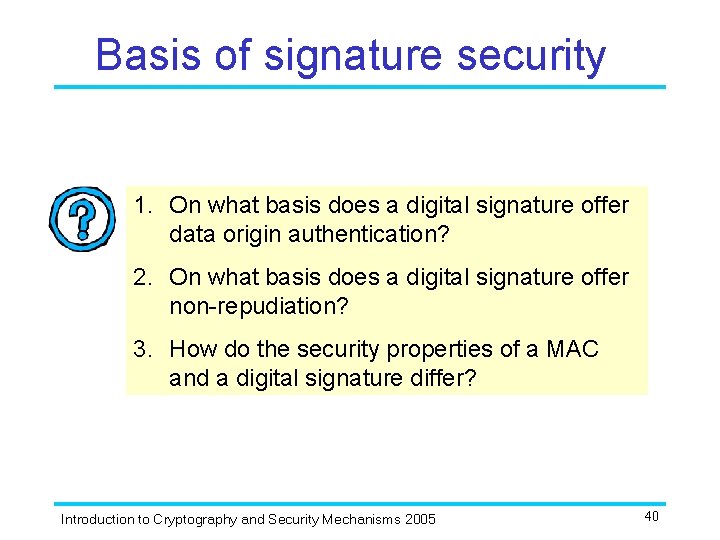 Basis of signature security

?

1. On what basis does a digital signature offer data origin authentication?

2. On what basis does a digital signature offer non-repudiation?

3. How do the security properties of a MAC and a digital signature differ?

Introduction to Cryptography and Security Mechanisms 2005

40